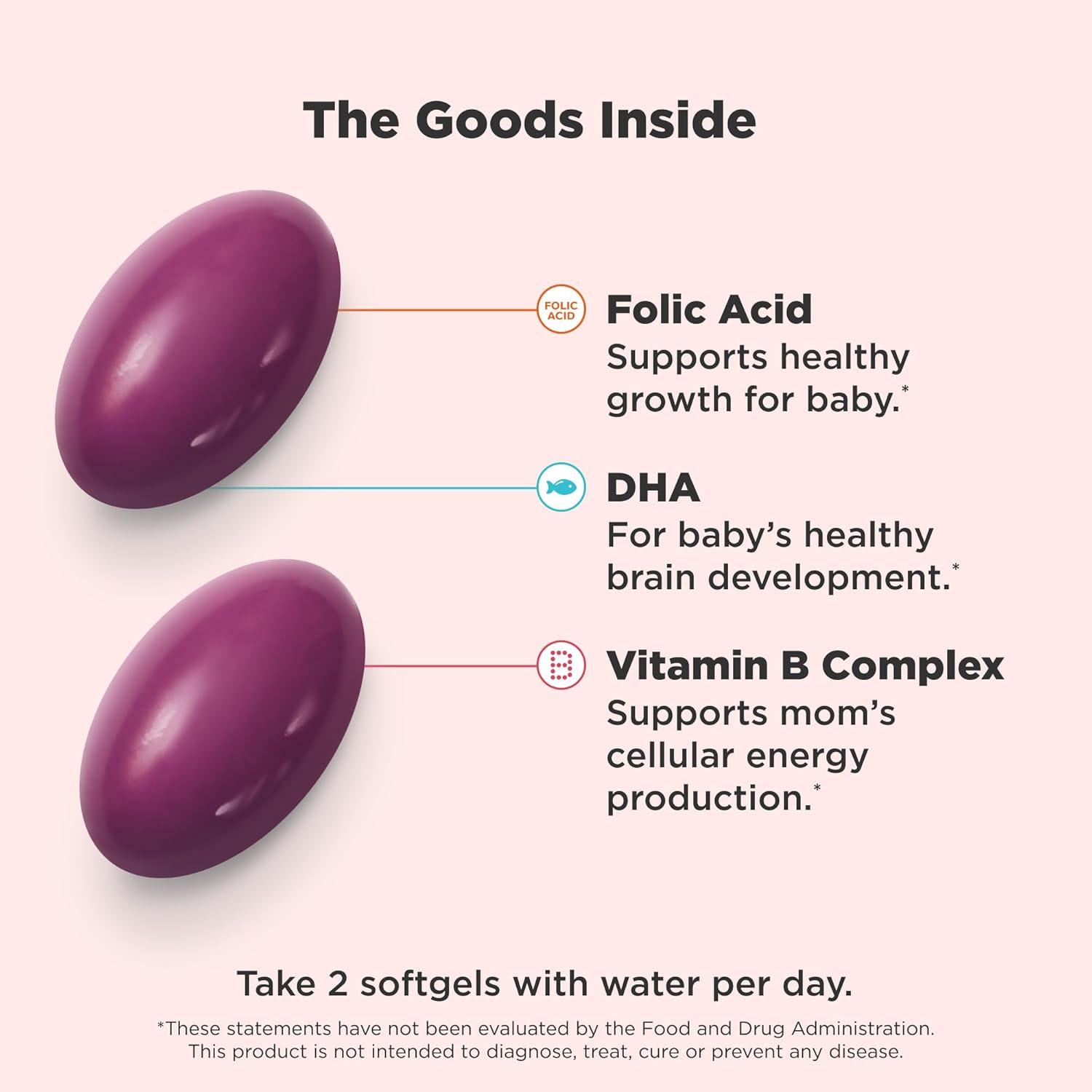 The Goods Inside

FOLIC ACID

Folic Acid
Supports healthy growth for baby.*

DHA
For baby's healthy brain development.*

B

Vitamin B Complex
Supports mom's cellular energy production.*

Take 2 softgels with water per day.

*These statements have not been evaluated by the Food and Drug Administration. This product is not intended to diagnose, treat, cure or prevent any disease.